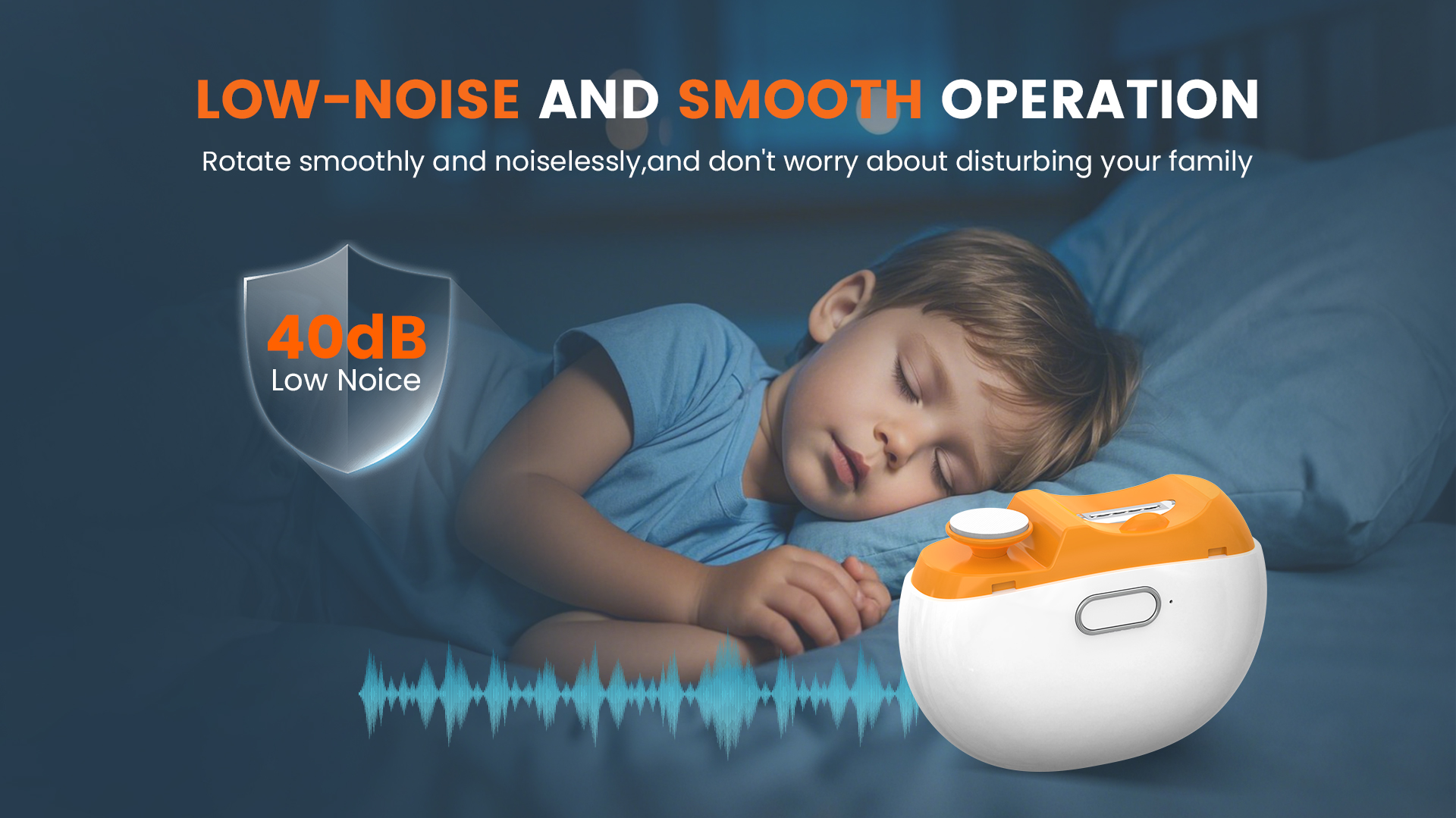 LOW-NOISE AND SMOOTH OPERATION
Rotate smoothly and noiselessly,and don't worry about disturbing your family

40dB
Low Noice